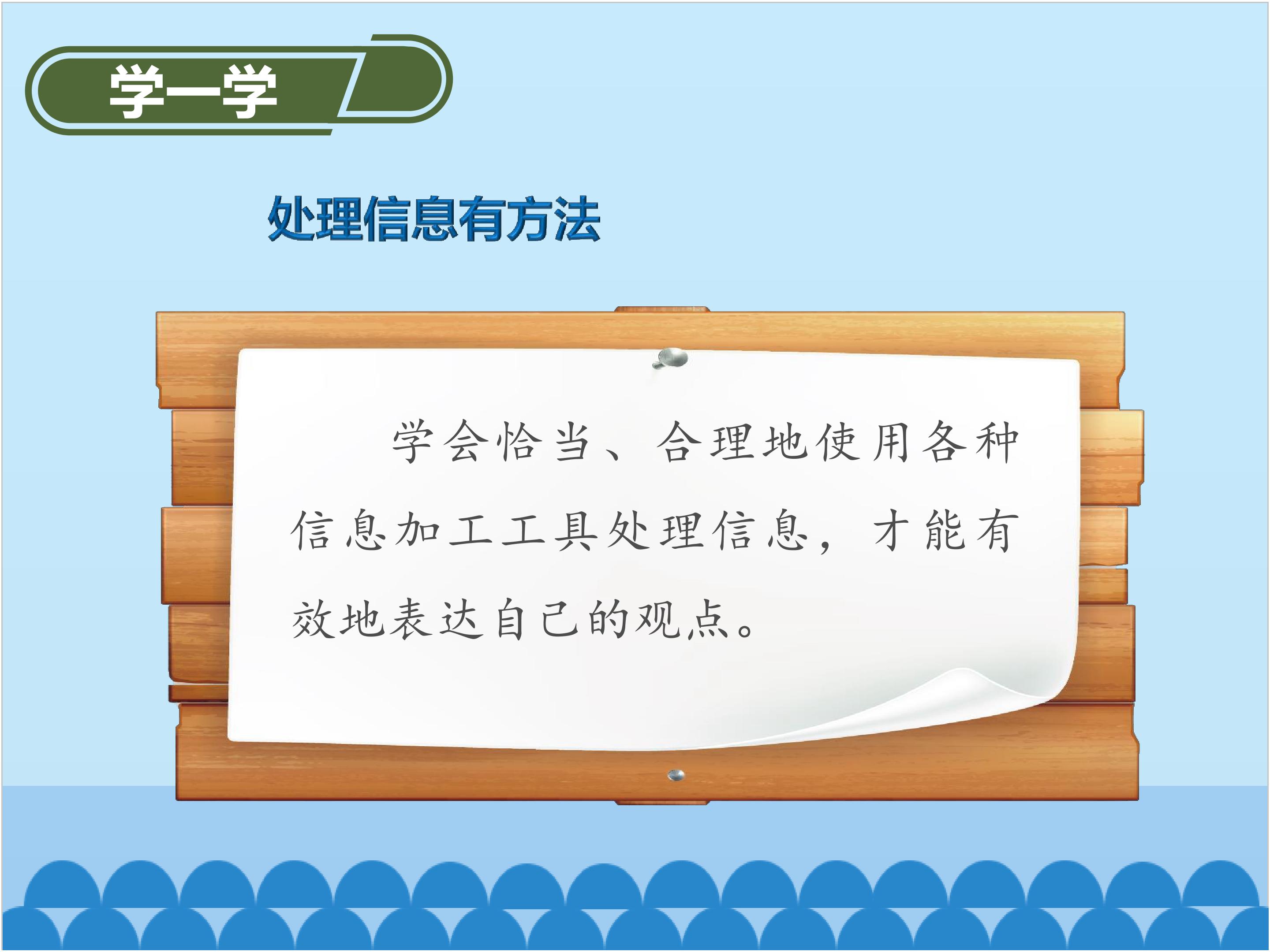 学一学

处理信息有方法

学会恰当、合理地使用各种信息加工工具处理信息，才能有效地表达自己的观点。